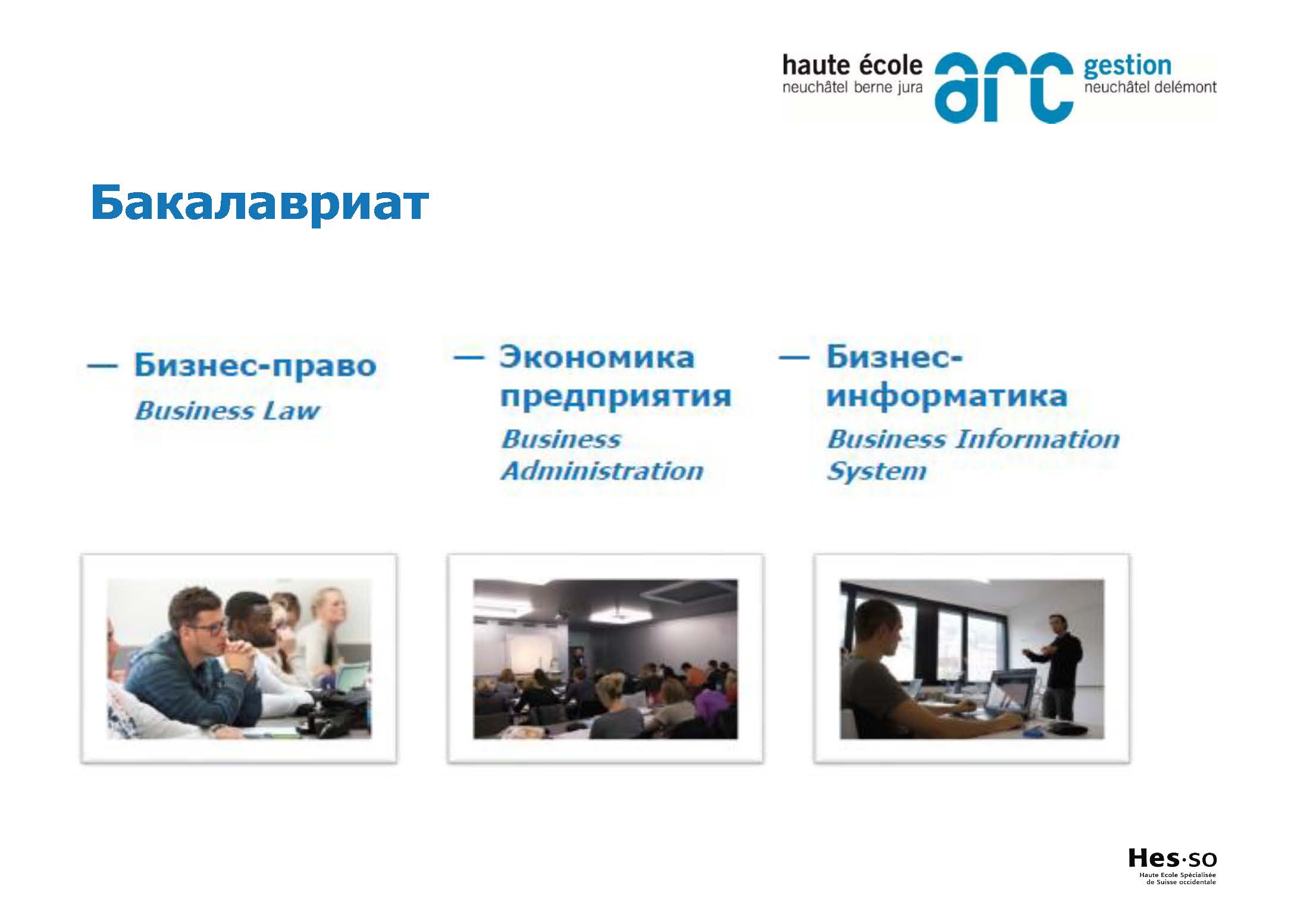 haute école neuchâtel berne jura arc gestion neuchâtel delémont

Бакалавриат

— Бизнес-право
Business Law

— Экономика предприятия
Business Administration

— Бизнес-информатика
Business Information System

Hes·so
Haute Ecole Spécialisée de Suisse occidentale